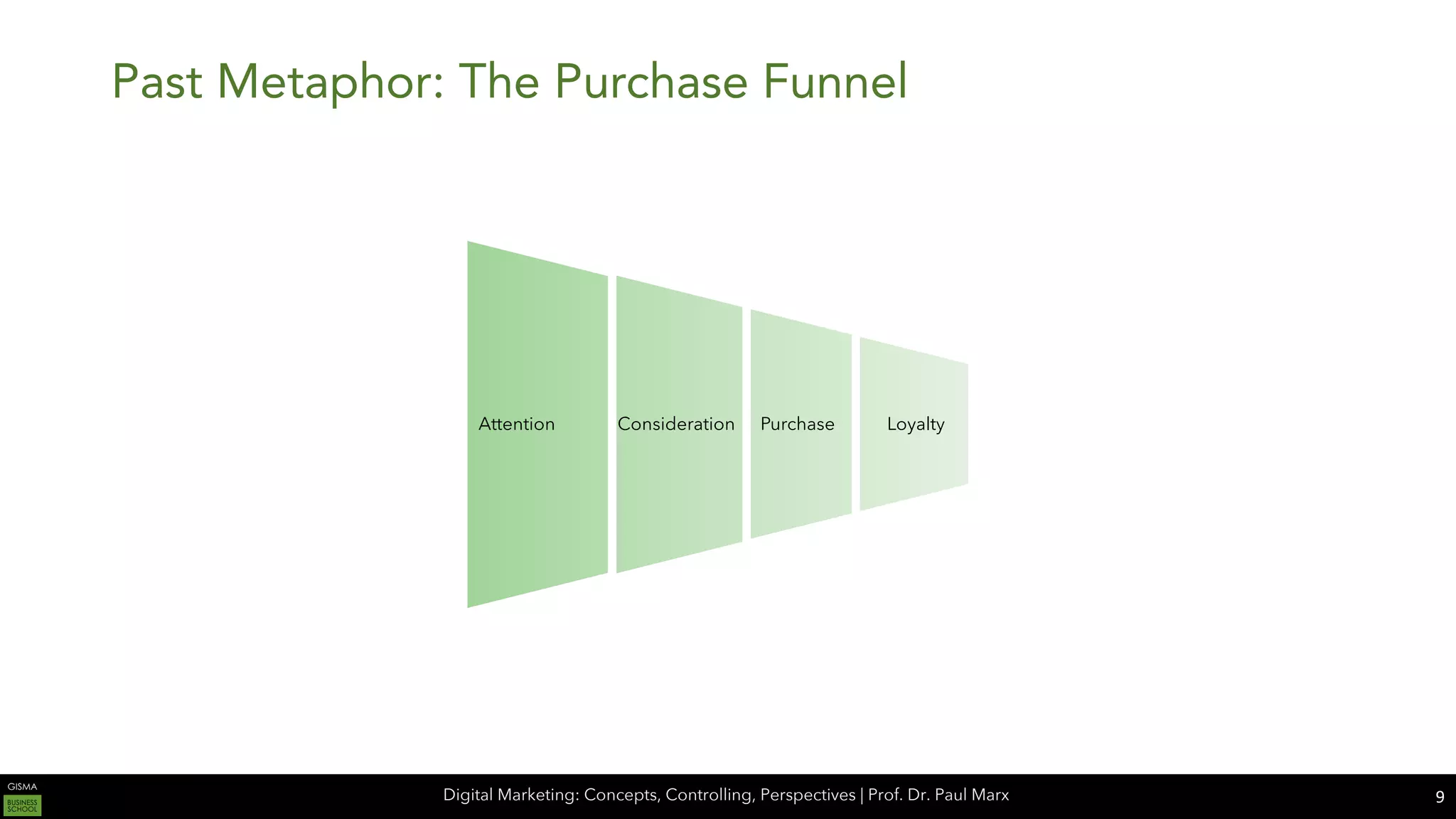 Past Metaphor: The Purchase Funnel

Attention

Consideration

Purchase

Loyalty

GISMA
BUSINESS
SCHOOL

Digital Marketing: Concepts, Controlling, Perspectives | Prof. Dr. Paul Marx

9